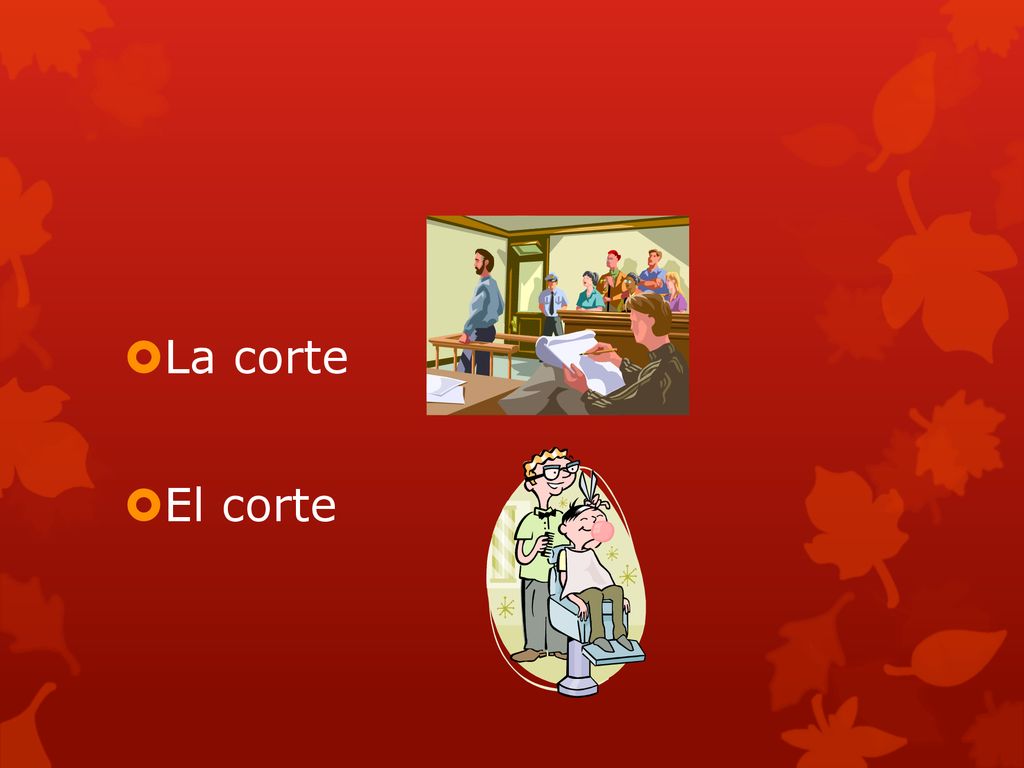 La corte

El corte